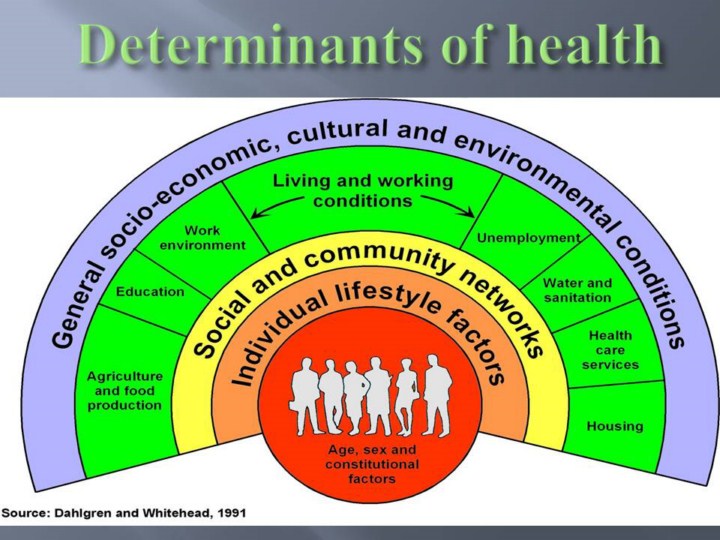 Determinants of health

General socio-economic, cultural and environmental conditions

Living and working conditions

Agriculture and food production

Education

Work environment

Unemployment

Water and sanitation

Health care services

Housing

Social and community networks

Individual lifestyle factors

Age, sex and constitutional factors

Source: Dahlgren and Whitehead, 1991